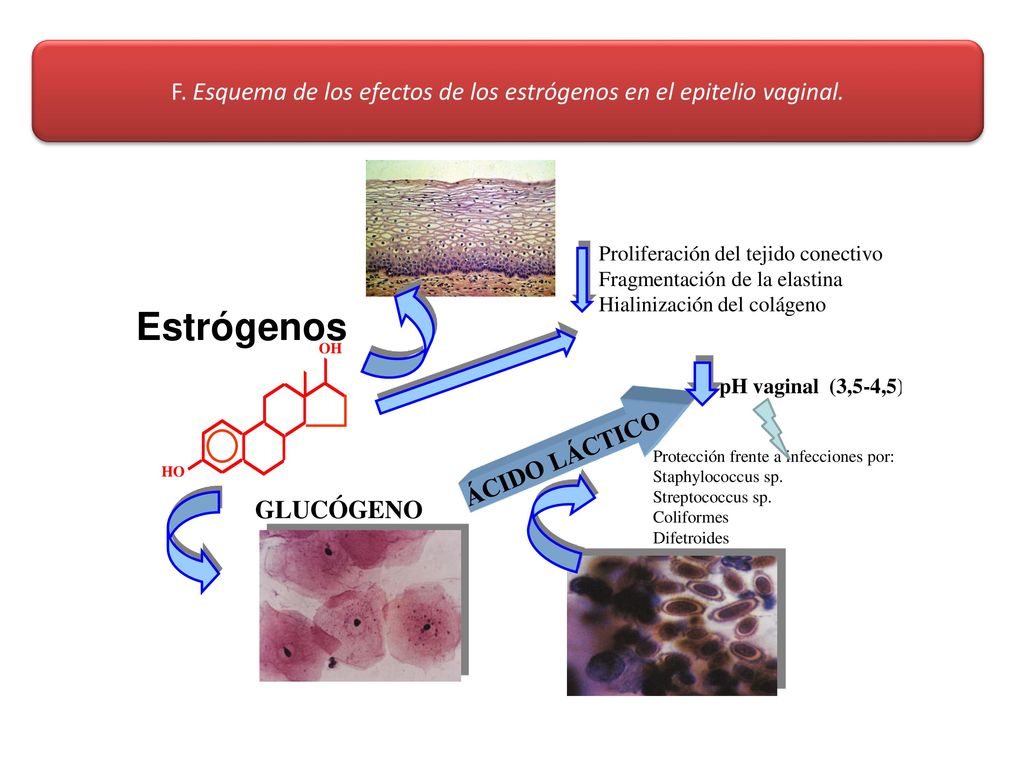 F. Esquema de los efectos de los estrógenos en el epitelio vaginal.

Proliferación del tejido conectivo
Fragmentación de la elastina
Hialinización del colágeno

Estrógenos

OH

HO

pH vaginal (3,5-4,5)

ÁCIDO LÁCTICO

Protección frente a infecciones por:
Staphylococcus sp.
Streptococcus sp.
Coliformes
Difetroides

GLUCÓGENO